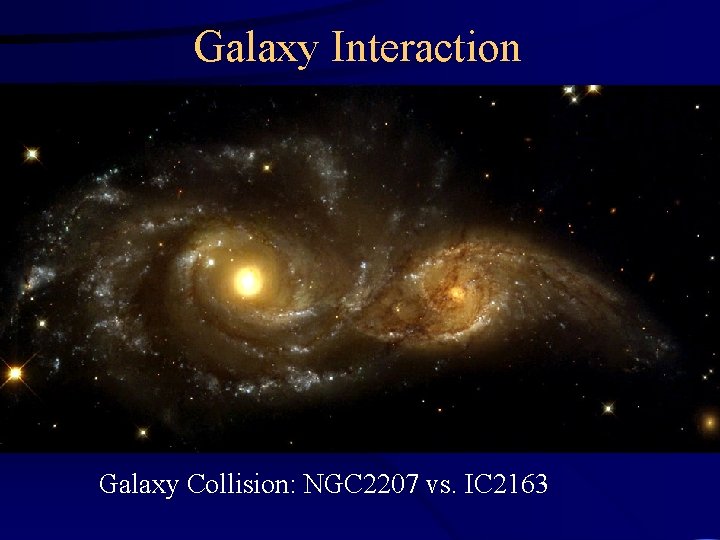 Galaxy Interaction

Galaxy Collision: NGC2207 vs. IC2163